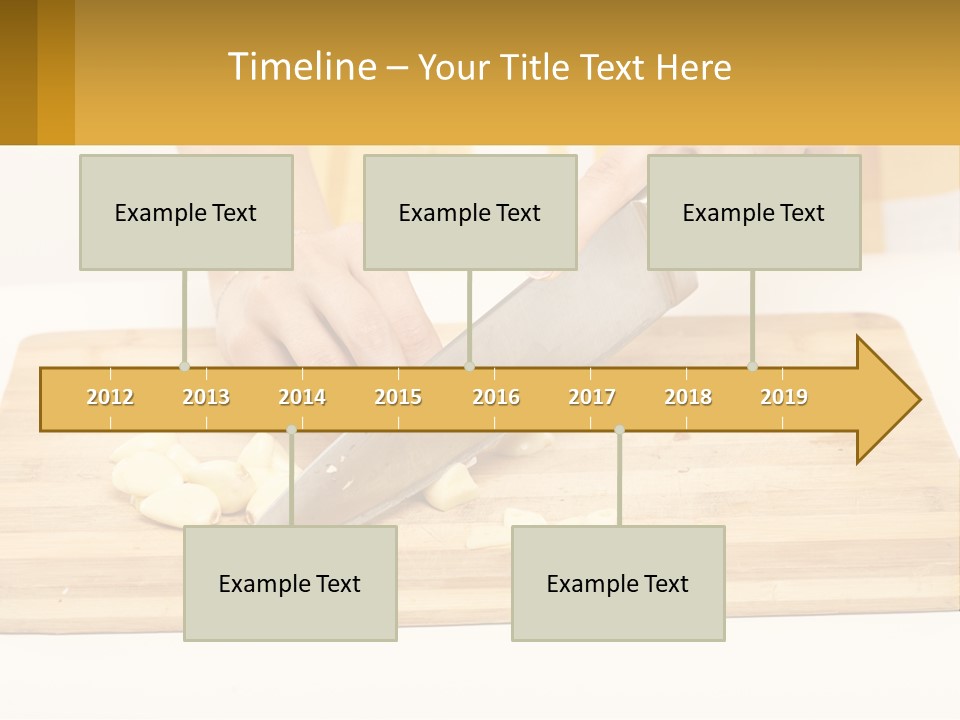 Timeline – Your Title Text Here

Example Text

Example Text

Example Text

2012 2013 2014 2015 2016 2017 2018 2019

Example Text

Example Text